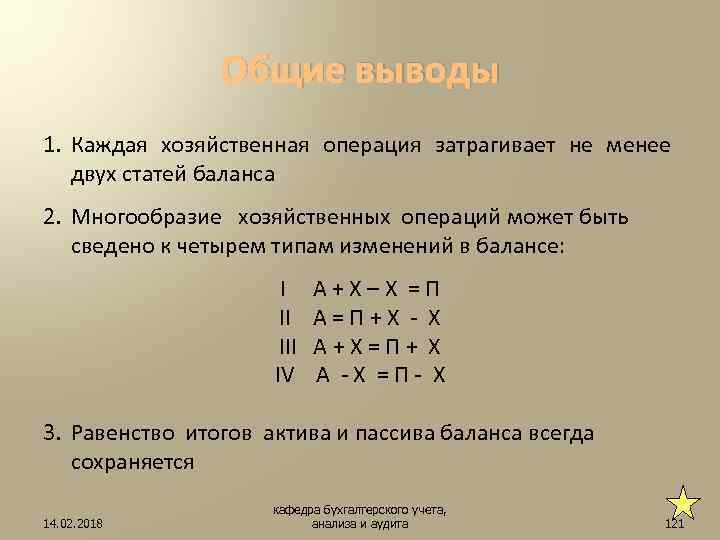 Общие выводы

1. Каждая хозяйственная операция затрагивает не менее двух статей баланса

2. Многообразие хозяйственных операций может быть сведено к четырем типам изменений в балансе:

I А + Х – Х = П
II А = П + Х - Х
III А + Х = П + Х
IV А - Х = П - Х

3. Равенство итогов актива и пассива баланса всегда сохраняется

14.02.2018

кафедра бухгалтерского учета, анализа и аудита

121